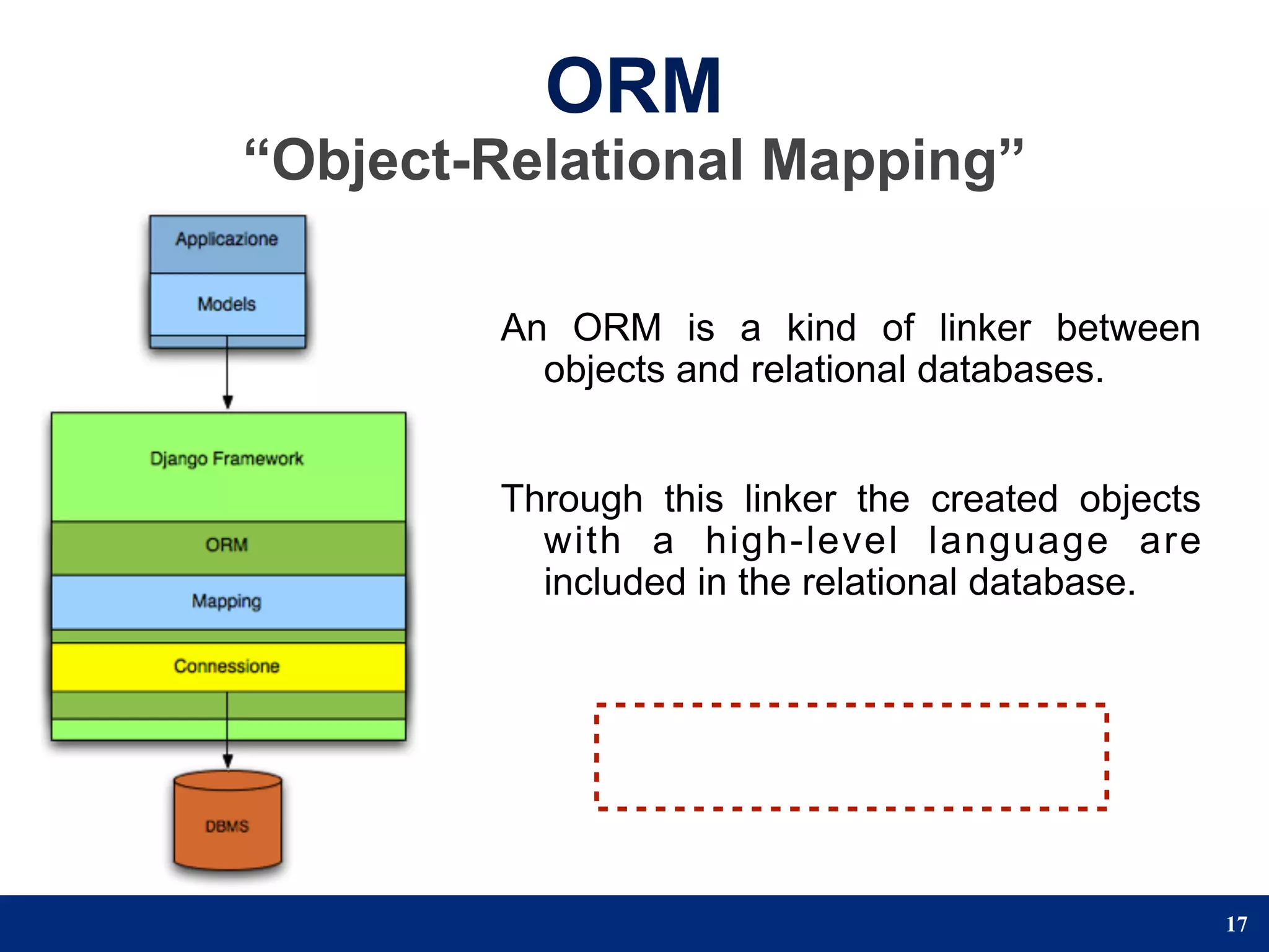 ORM
“Object-Relational Mapping”

Applicazione
Models

Django Framework
ORM
Mapping
Connessione

DBMS

An ORM is a kind of linker between objects and relational databases.

Through this linker the created objects with a high-level language are included in the relational database.

17